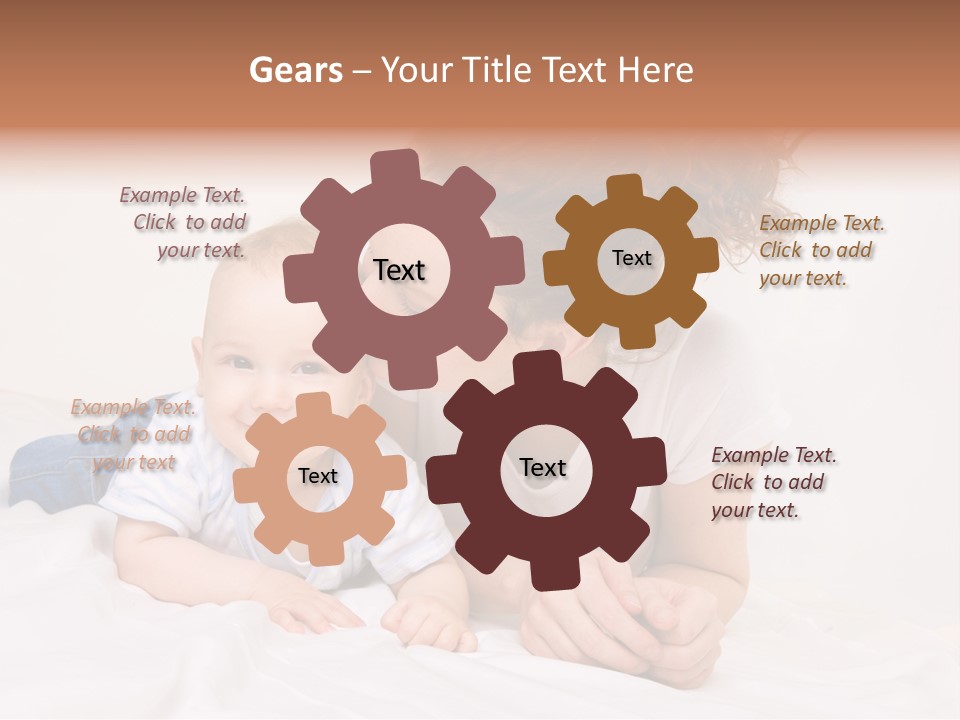 Gears – Your Title Text Here

Example Text. Click to add your text.

Text

Text

Example Text. Click to add your text.

Example Text. Click to add your text

Text

Text

Example Text. Click to add your text.